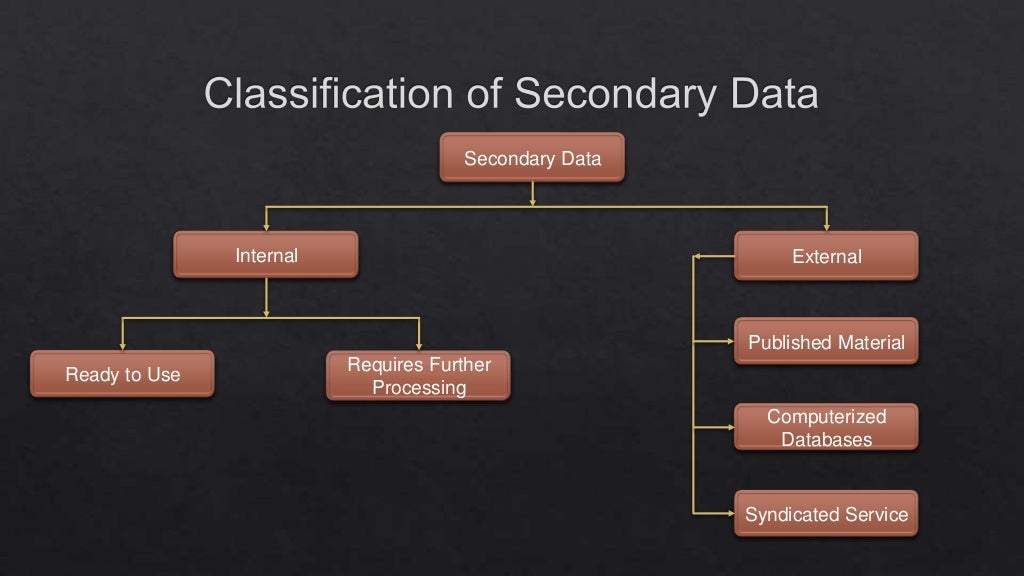 Classification of Secondary Data

Secondary Data

Internal

External

Ready to Use

Requires Further Processing

Published Material

Computerized Databases

Syndicated Service